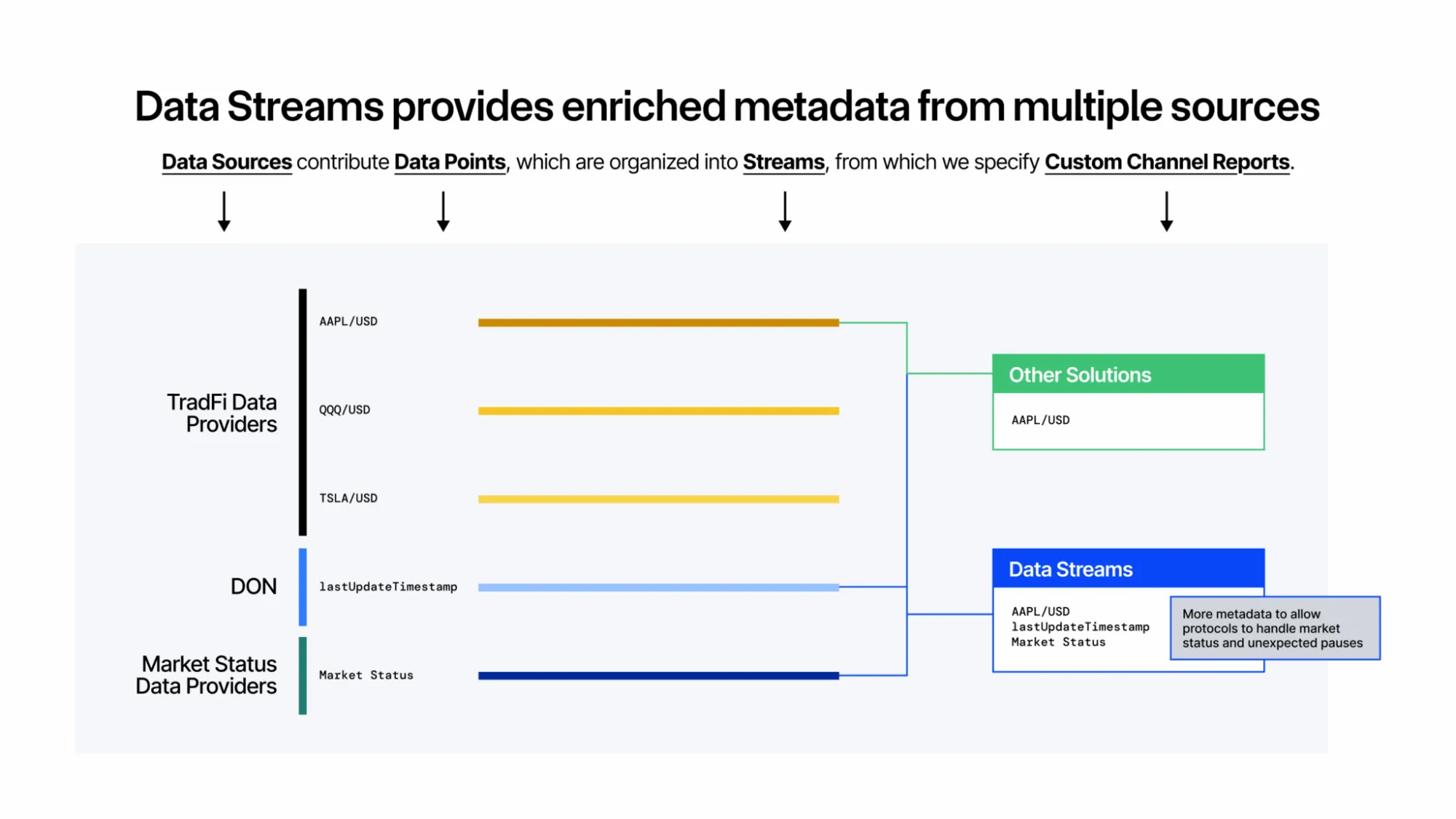 Data Streams provides enriched metadata from multiple sources

Data Sources contribute Data Points, which are organized into Streams, from which we specify Custom Channel Reports.

TradFi Data Providers

AAPL/USD

QQQ/USD

TSLA/USD

DON

lastUpdateTimestamp

Market Status Data Providers

Market Status

Other Solutions

AAPL/USD

Data Streams

AAPL/USD
lastUpdateTimestamp
Market Status

More metadata to allow protocols to handle market status and unexpected pauses